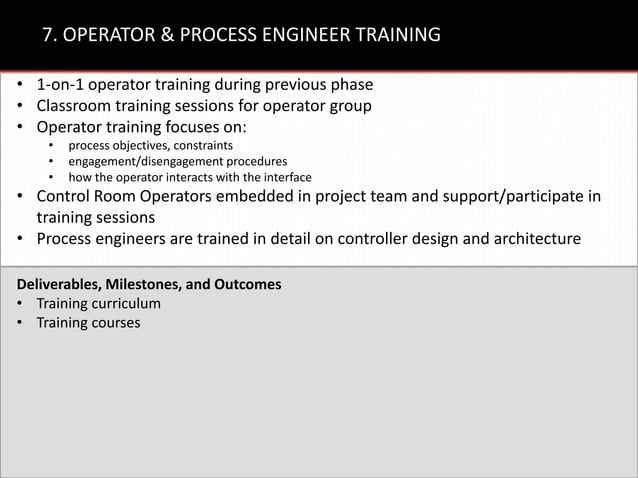 7. OPERATOR & PROCESS ENGINEER TRAINING

• 1-on-1 operator training during previous phase
• Classroom training sessions for operator group
• Operator training focuses on:
  • process objectives, constraints
  • engagement/disengagement procedures
  • how the operator interacts with the interface
• Control Room Operators embedded in project team and support/participate in training sessions
• Process engineers are trained in detail on controller design and architecture

Deliverables, Milestones, and Outcomes
• Training curriculum
• Training courses